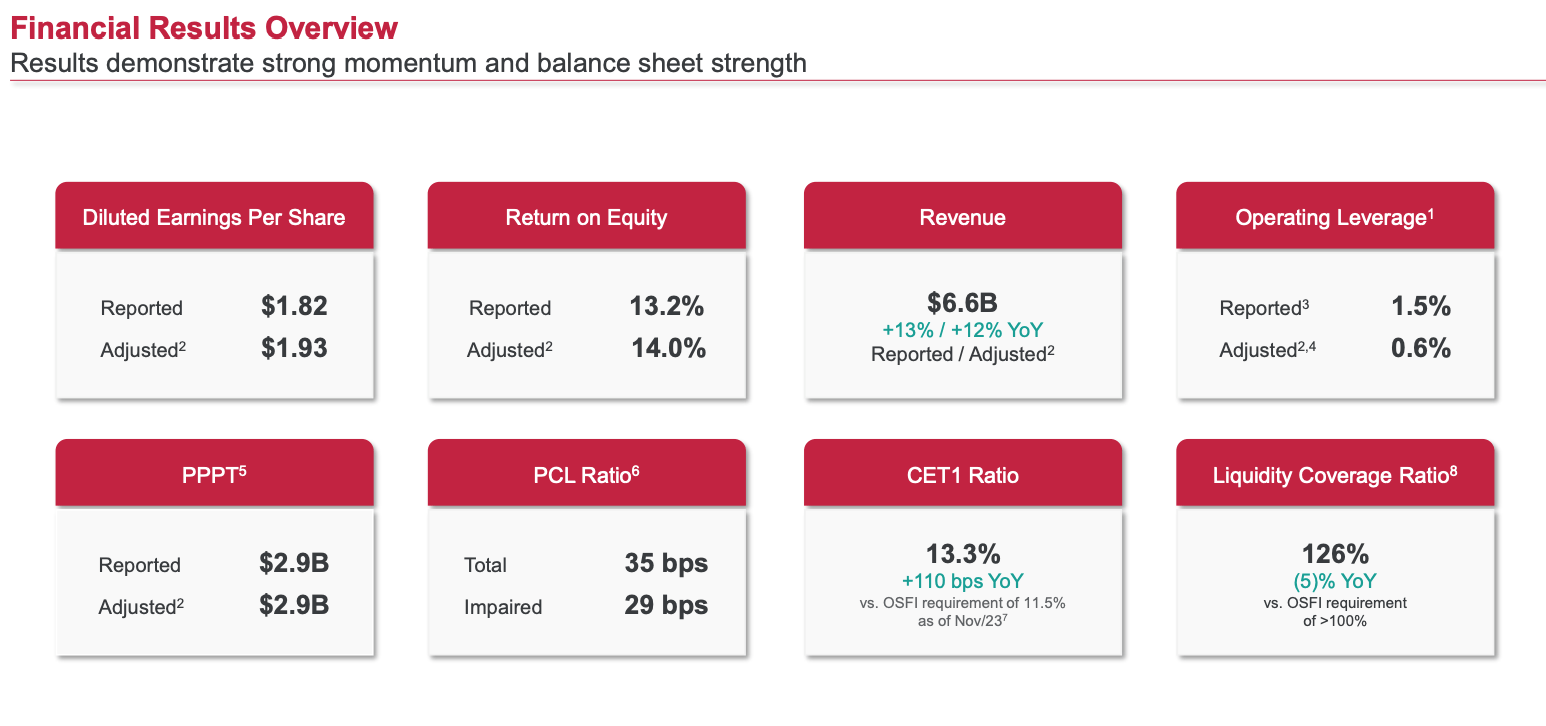 Financial Results Overview
Results demonstrate strong momentum and balance sheet strength

Diluted Earnings Per Share
Reported $1.82
Adjusted$^2$ $1.93

Return on Equity
Reported 13.2%
Adjusted$^2$ 14.0%

Revenue
$6.6B
+13% / +12% YoY
Reported / Adjusted$^2$

Operating Leverage$^1$
Reported$^3$ 1.5%
Adjusted$^{2,4}$ 0.6%

PPPT$^5$
Reported $2.9B
Adjusted$^2$ $2.9B

PCL Ratio$^6$
Total 35 bps
Impaired 29 bps

CET1 Ratio
13.3%
+110 bps YoY
vs. OSFI requirement of 11.5% as of Nov/23$^7$

Liquidity Coverage Ratio$^8$
126%
(5)% YoY
vs. OSFI requirement of >100%